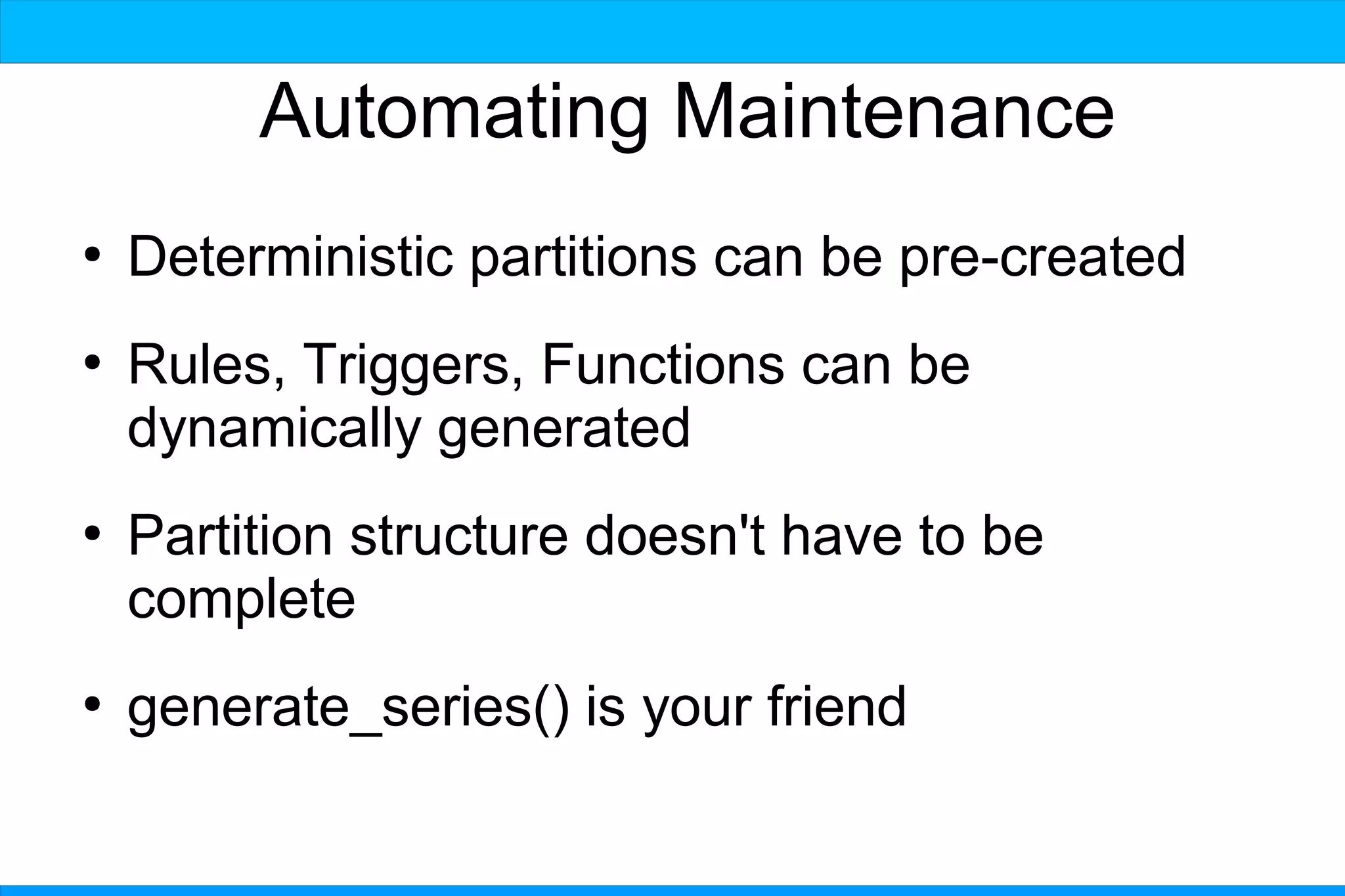 Automating Maintenance

• Deterministic partitions can be pre-created

• Rules, Triggers, Functions can be dynamically generated

• Partition structure doesn't have to be complete

• generate_series() is your friend